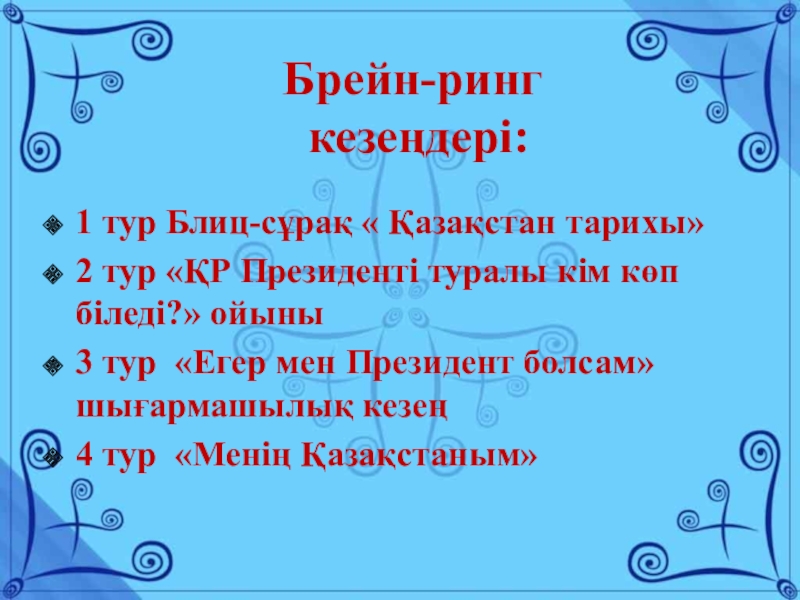 Брейн-ринг кезеңдері:

1 тур Блиц-сұрақ « Қазақстан тарихы»

2 тур «ҚР Президенті туралы кім көп біледі?» ойыны

3 тур «Егер мен Президент болсам» шығармашылық кезең

4 тур «Менің Қазақстаным»